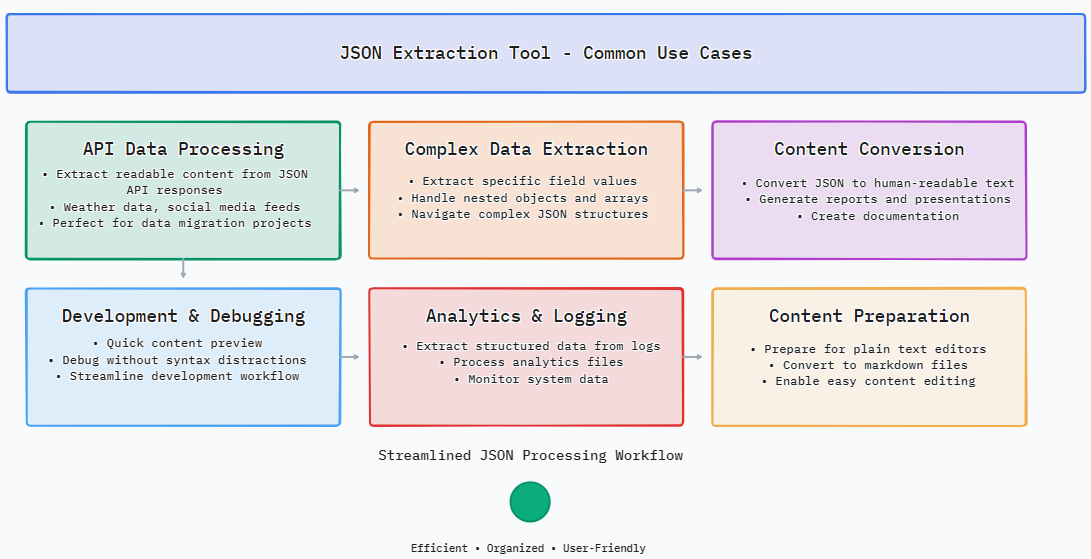 JSON Extraction Tool - Common Use Cases

API Data Processing
• Extract readable content from JSON API responses
• Weather data, social media feeds
• Perfect for data migration projects

Complex Data Extraction
• Extract specific field values
• Handle nested objects and arrays
• Navigate complex JSON structures

Content Conversion
• Convert JSON to human-readable text
• Generate reports and presentations
• Create documentation

Development & Debugging
• Quick content preview
• Debug without syntax distractions
• Streamline development workflow

Analytics & Logging
• Extract structured data from logs
• Process analytics files
• Monitor system data

Content Preparation
• Prepare for plain text editors
• Convert to markdown files
• Enable easy content editing

Streamlined JSON Processing Workflow

Efficient • Organized • User-Friendly